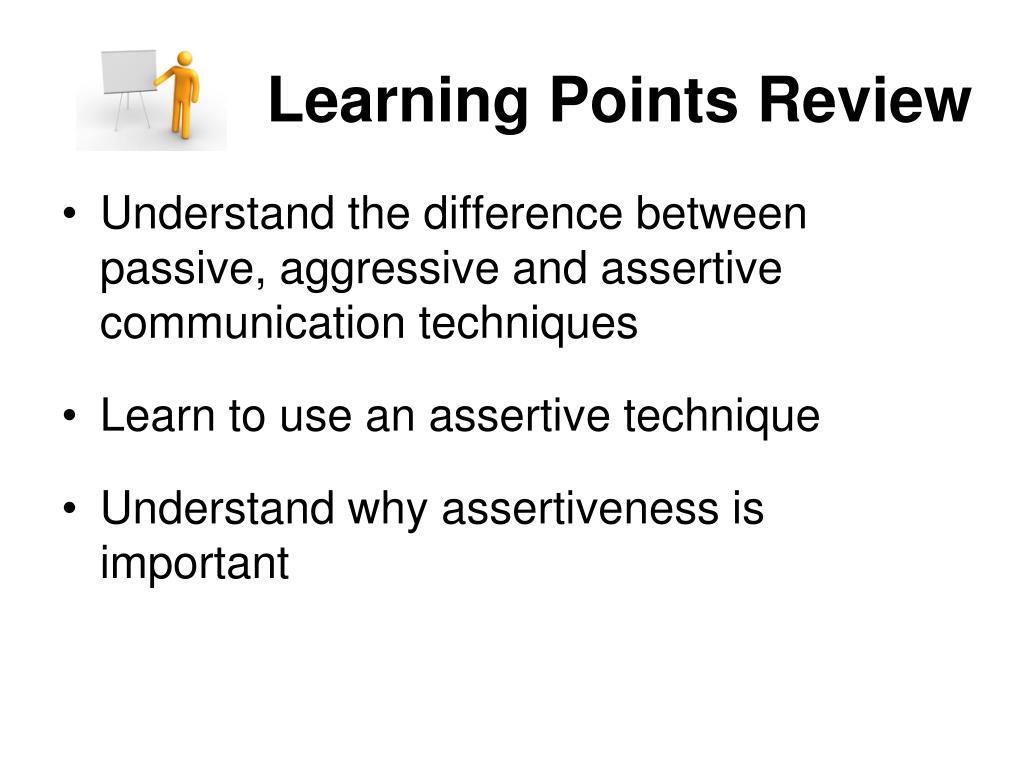 Learning Points Review

• Understand the difference between passive, aggressive and assertive communication techniques

• Learn to use an assertive technique

• Understand why assertiveness is important